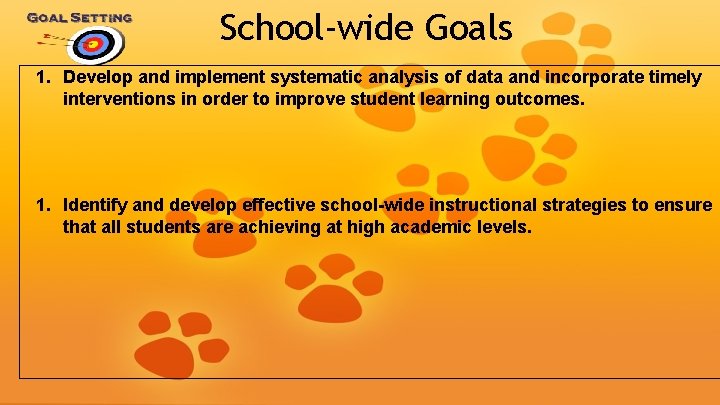 GOAL SETTING

School-wide Goals

1. Develop and implement systematic analysis of data and incorporate timely interventions in order to improve student learning outcomes.

1. Identify and develop effective school-wide instructional strategies to ensure that all students are achieving at high academic levels.